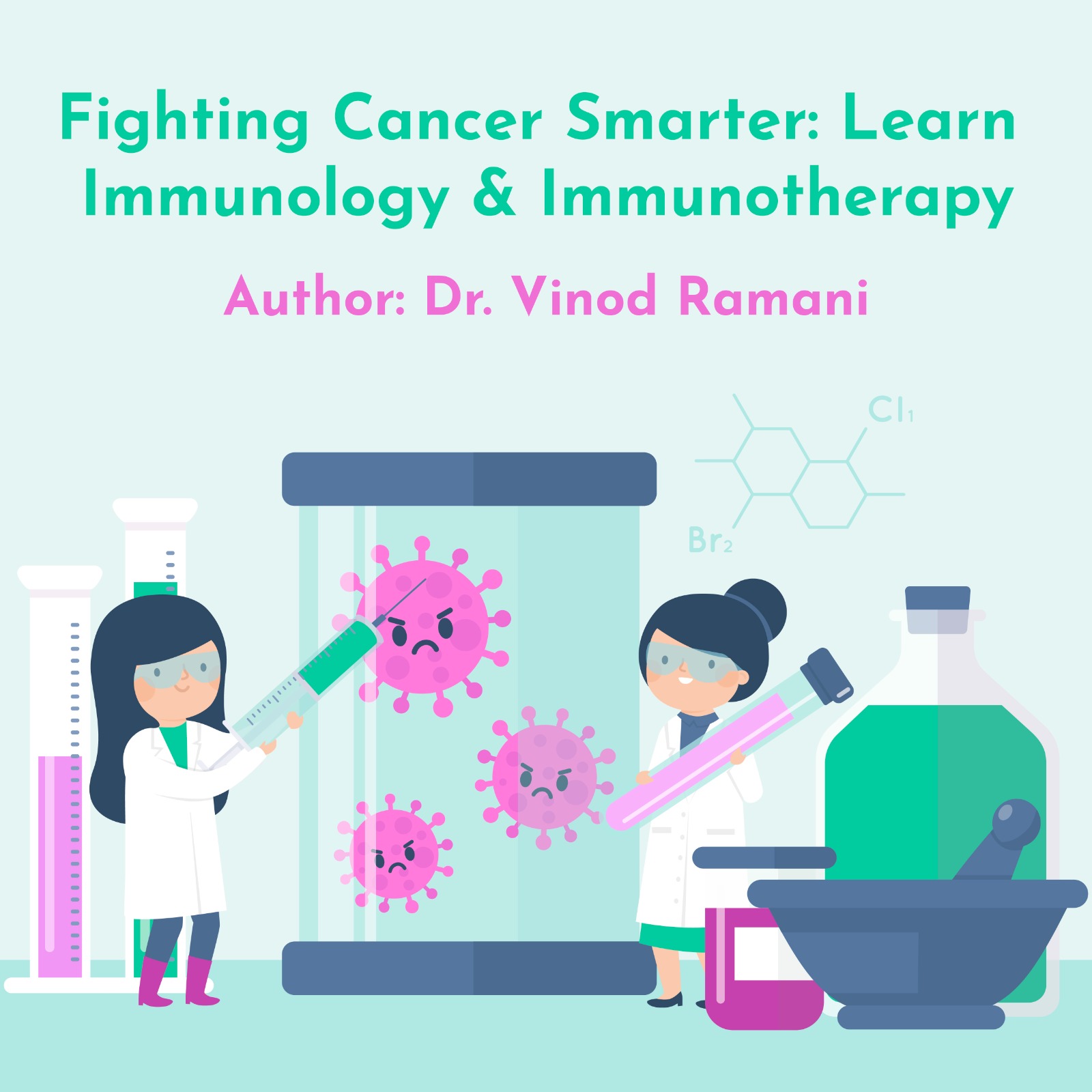 Fighting Cancer Smarter: Learn Immunology & Immunotherapy

Author: Dr. Vinod Ramani

$Cl_1$

$Br_2$